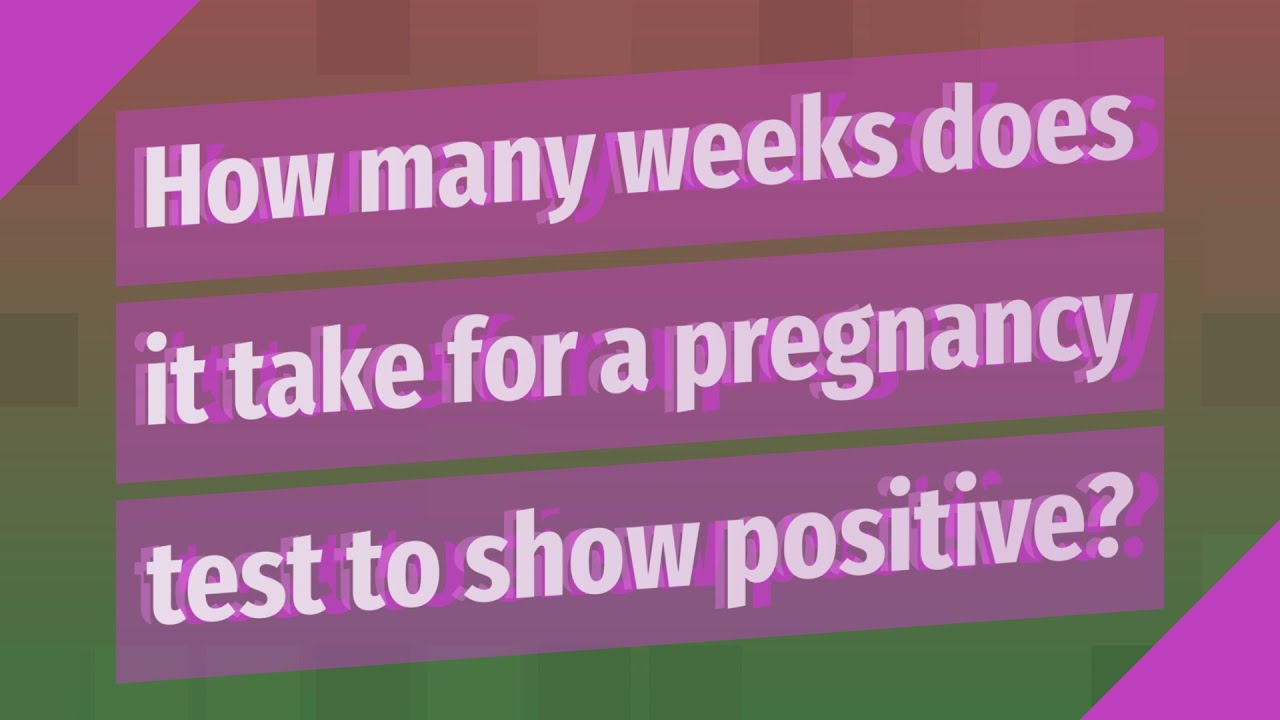 How many weeks does it take for a pregnancy test to show positive?